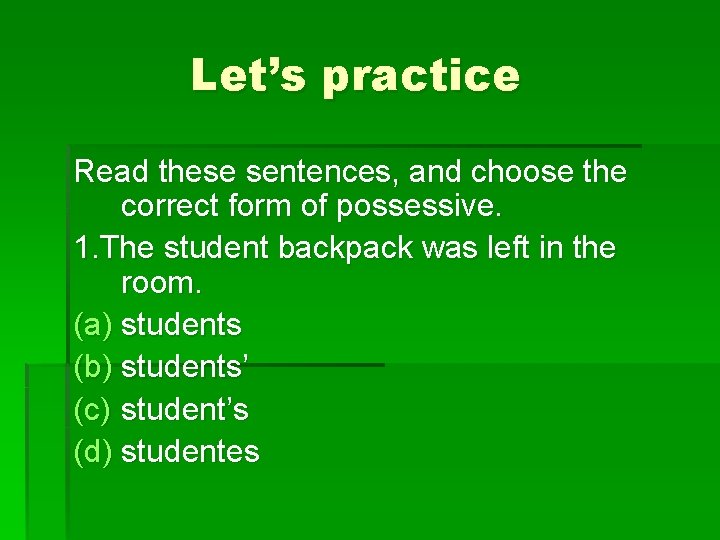 Let’s practice

Read these sentences, and choose the correct form of possessive.

1.The student backpack was left in the room.

(a) students

(b) students’

(c) student’s

(d) studentes